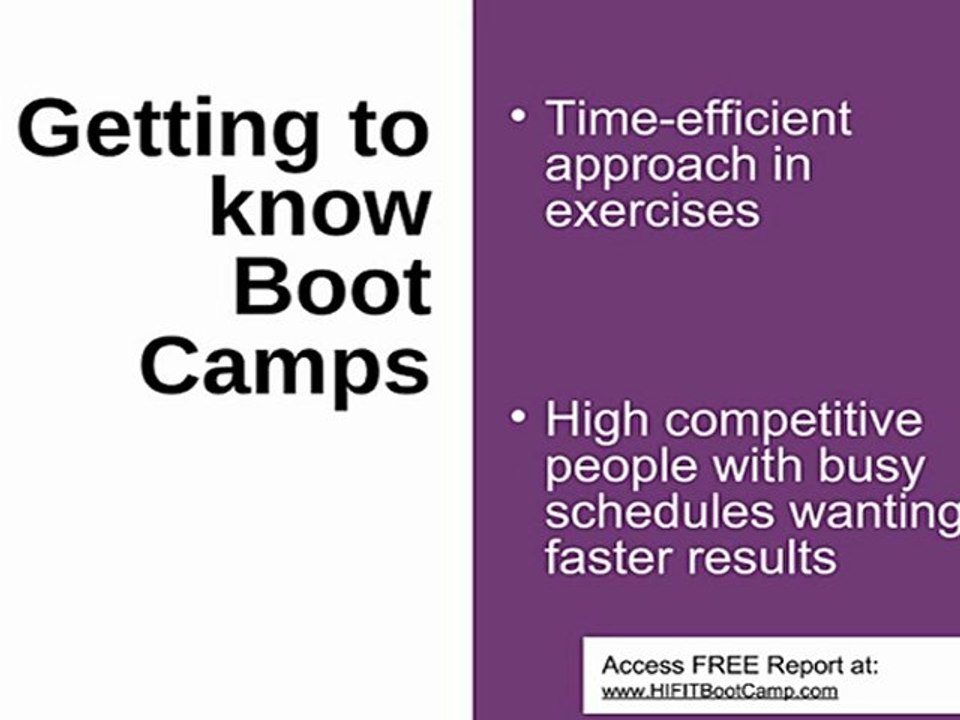 Getting to know Boot Camps

• Time-efficient approach in exercises

• High competitive people with busy schedules wanting faster results

Access FREE Report at:
www.HIFITBootCamp.com